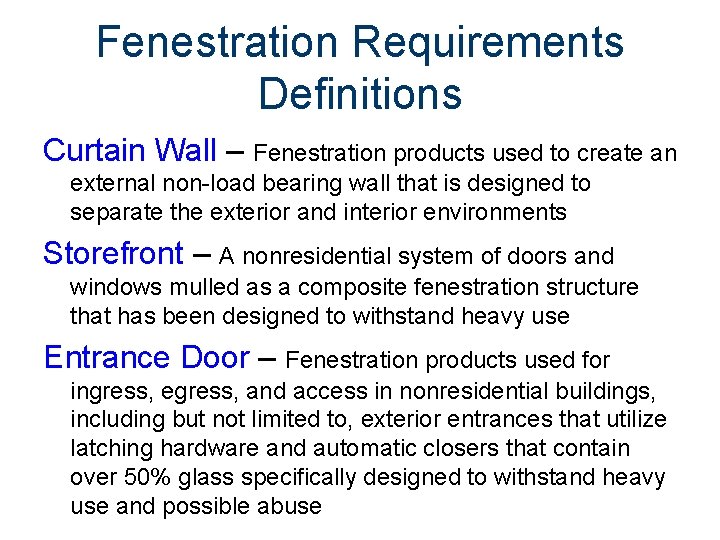 Fenestration Requirements Definitions

Curtain Wall – Fenestration products used to create an external non-load bearing wall that is designed to separate the exterior and interior environments

Storefront – A nonresidential system of doors and windows mulled as a composite fenestration structure that has been designed to withstand heavy use

Entrance Door – Fenestration products used for ingress, egress, and access in nonresidential buildings, including but not limited to, exterior entrances that utilize latching hardware and automatic closers that contain over 50% glass specifically designed to withstand heavy use and possible abuse